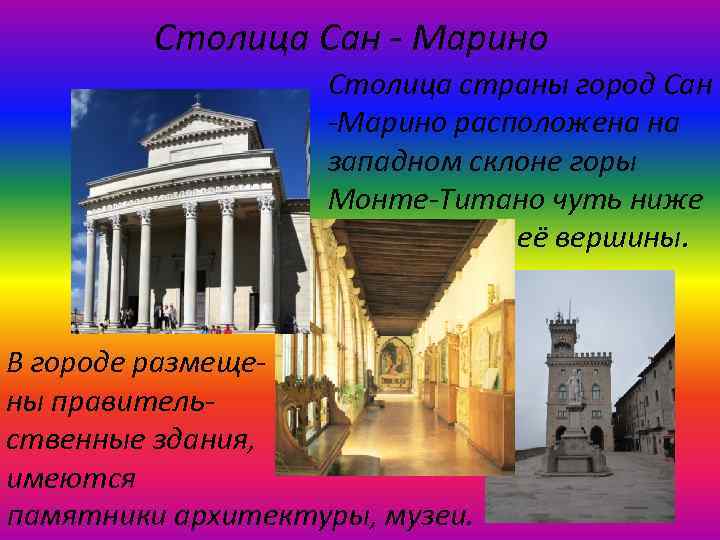 Столица Сан - Марино

Столица страны город Сан -Марино расположена на западном склоне горы Монте-Титано чуть ниже её вершины.

В городе размещены правительственные здания, имеются памятники архитектуры, музеи.